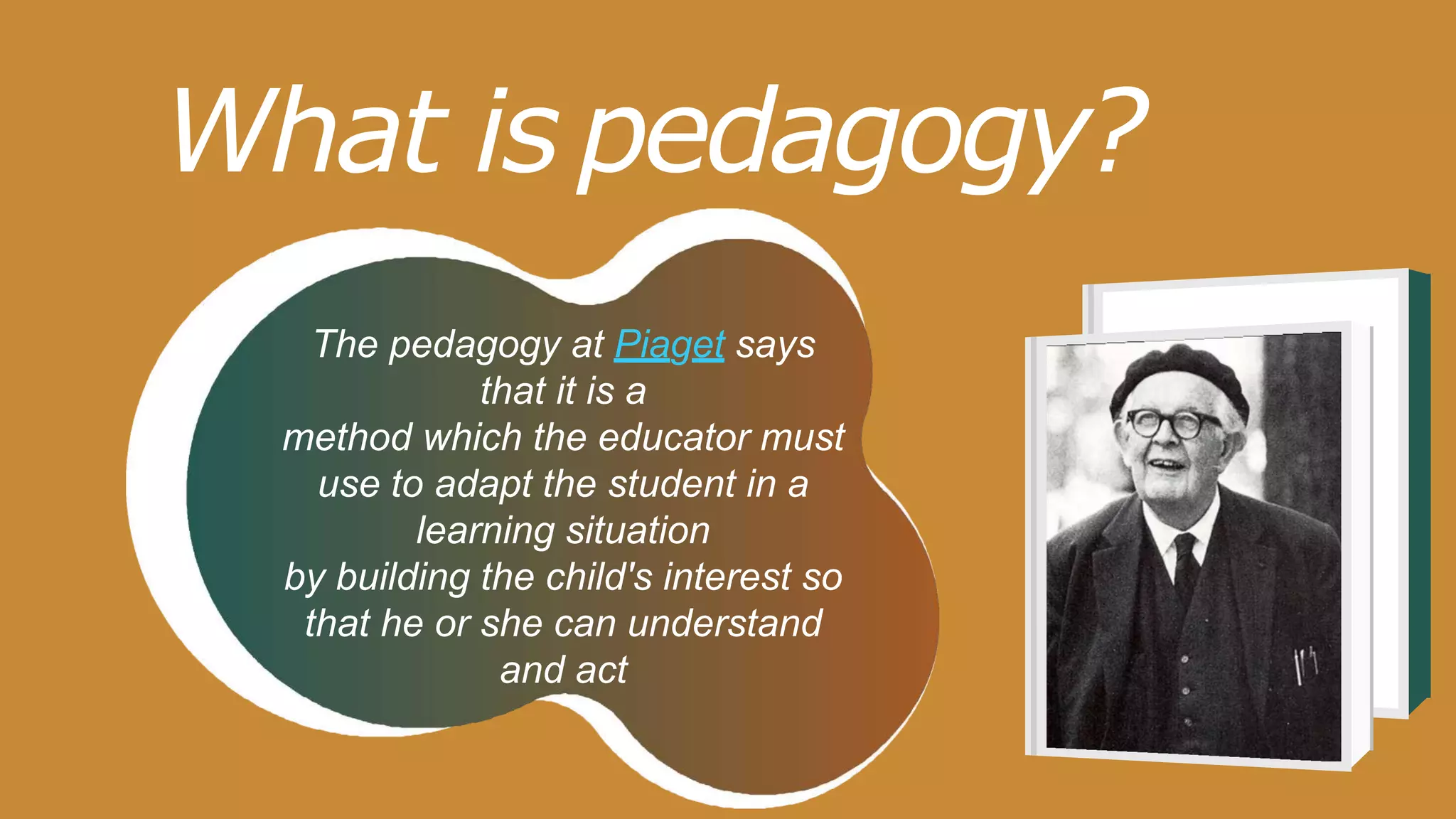 What is pedagogy?

The pedagogy at Piaget says that it is a method which the educator must use to adapt the student in a learning situation by building the child's interest so that he or she can understand and act